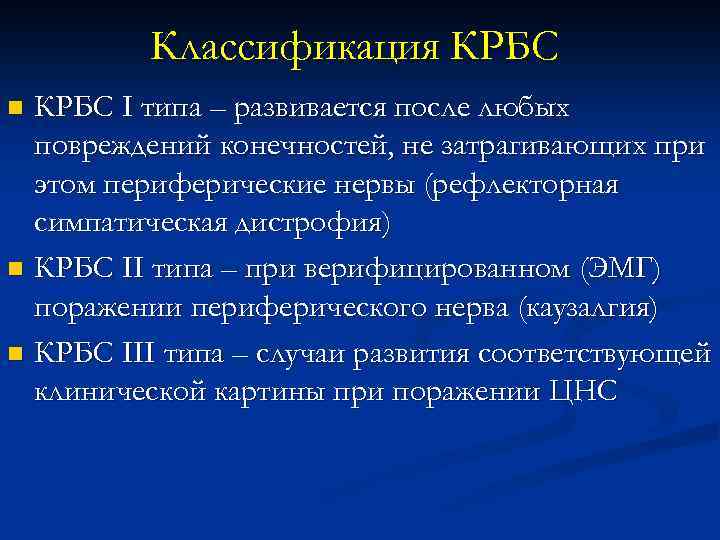 Классификация КРБС

КРБС I типа – развивается после любых повреждений конечностей, не затрагивающих при этом периферические нервы (рефлекторная симпатическая дистрофия)

КРБС II типа – при верифицированном (ЭМГ) поражении периферического нерва (каузалгия)

КРБС III типа – случаи развития соответствующей клинической картины при поражении ЦНС